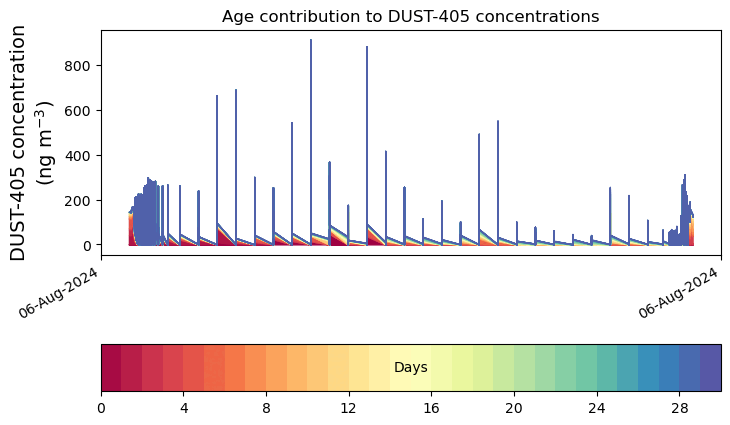 Age contribution to DUST-405 concentrations

DUST-405 concentration (ng m$^{-3}$)

800
600
400
200
0

06-Aug-2024
06-Aug-2024

Days

0
4
8
12
16
20
24
28